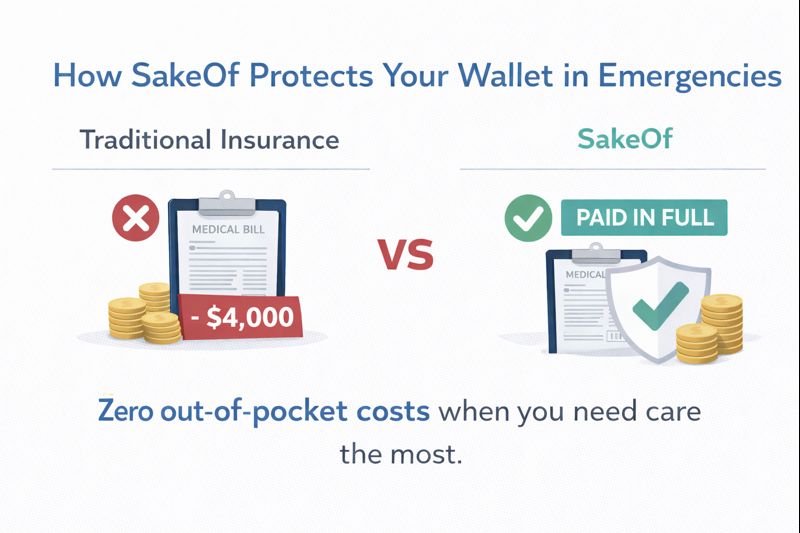 How SakeOf Protects Your Wallet in Emergencies

Traditional Insurance

MEDICAL BILL

- $4,000

VS

SakeOf

PAID IN FULL

MEDICAL

Zero out-of-pocket costs when you need care the most.